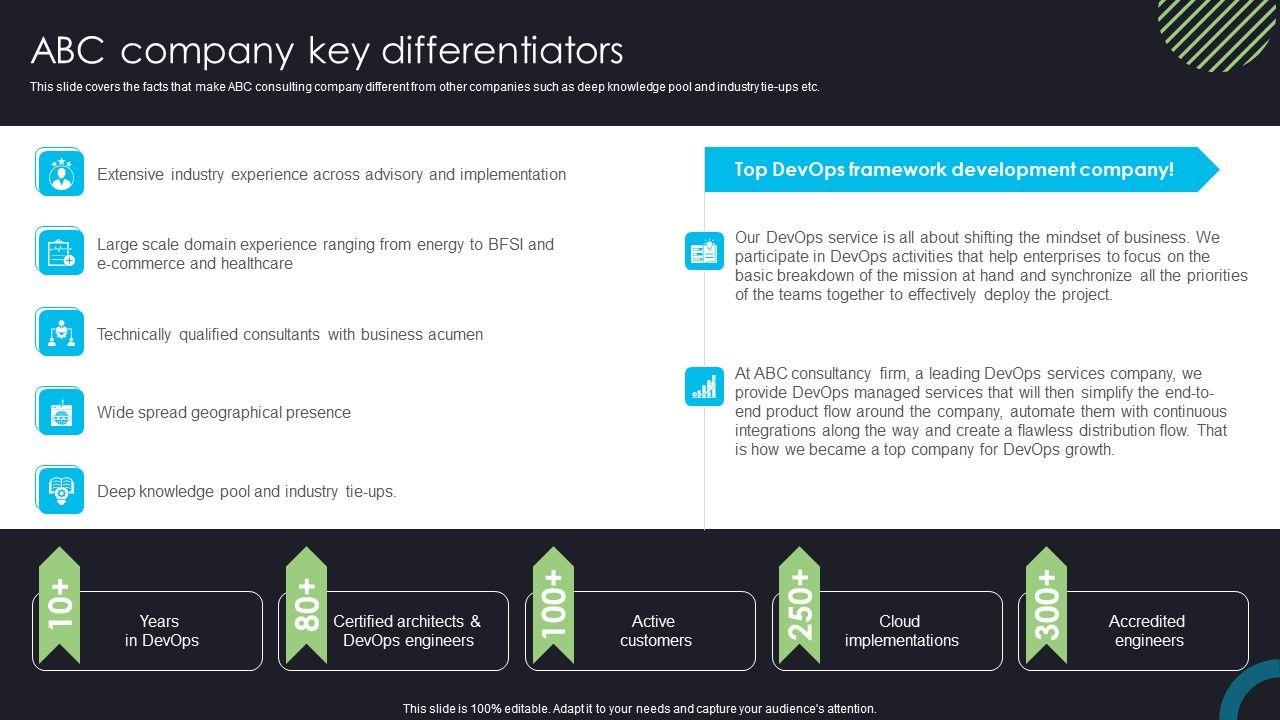 ABC company key differentiators

This slide covers the facts that make ABC consulting company different from other companies such as deep knowledge pool and industry tie-ups etc.

Extensive industry experience across advisory and implementation

Large scale domain experience ranging from energy to BFSI and e-commerce and healthcare

Technically qualified consultants with business acumen

Wide spread geographical presence

Deep knowledge pool and industry tie-ups.

Top DevOps framework development company!

Our DevOps service is all about shifting the mindset of business. We participate in DevOps activities that help enterprises to focus on the basic breakdown of the mission at hand and synchronize all the priorities of the teams together to effectively deploy the project.

At ABC consultancy firm, a leading DevOps services company, we provide DevOps managed services that will then simplify the end-to-end product flow around the company, automate them with continuous integrations along the way and create a flawless distribution flow. That is how we became a top company for DevOps growth.

10+ Years in DevOps

80+ Certified architects & DevOps engineers

100+ Active customers

250+ Cloud implementations

300+ Accredited engineers

This slide is 100% editable. Adapt it to your needs and capture your audience's attention.